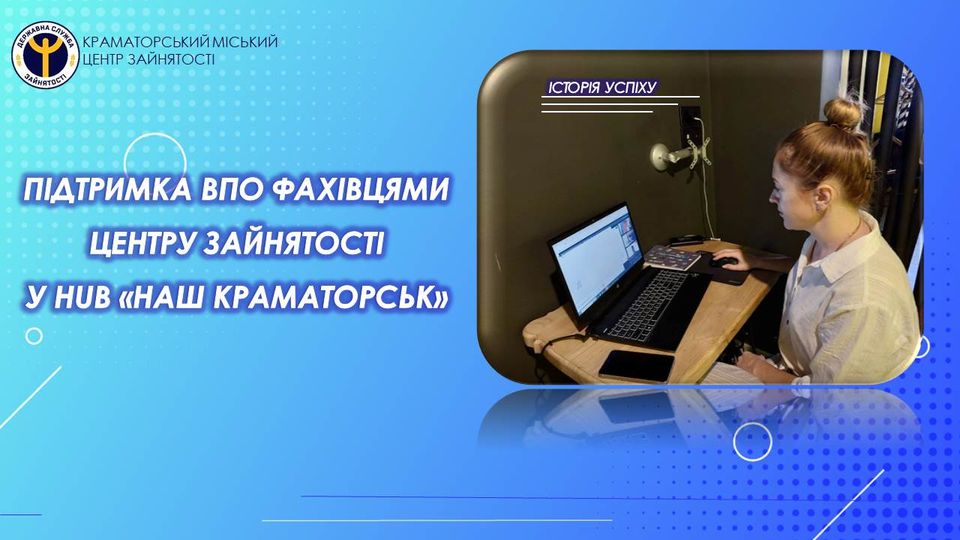 ДЕРЖАВНА СЛУЖБА ЗАЙНЯТОСТІ
КРАМАТОРСЬКИЙ МІСЬКИЙ ЦЕНТР ЗАЙНЯТОСТІ

ІСТОРІЯ УСПІХУ

ПІДТРИМКА ВПО ФАХІВЦЯМИ ЦЕНТРУ ЗАЙНЯТОСТІ У HUB «НАШ КРАМАТОРСЬК»